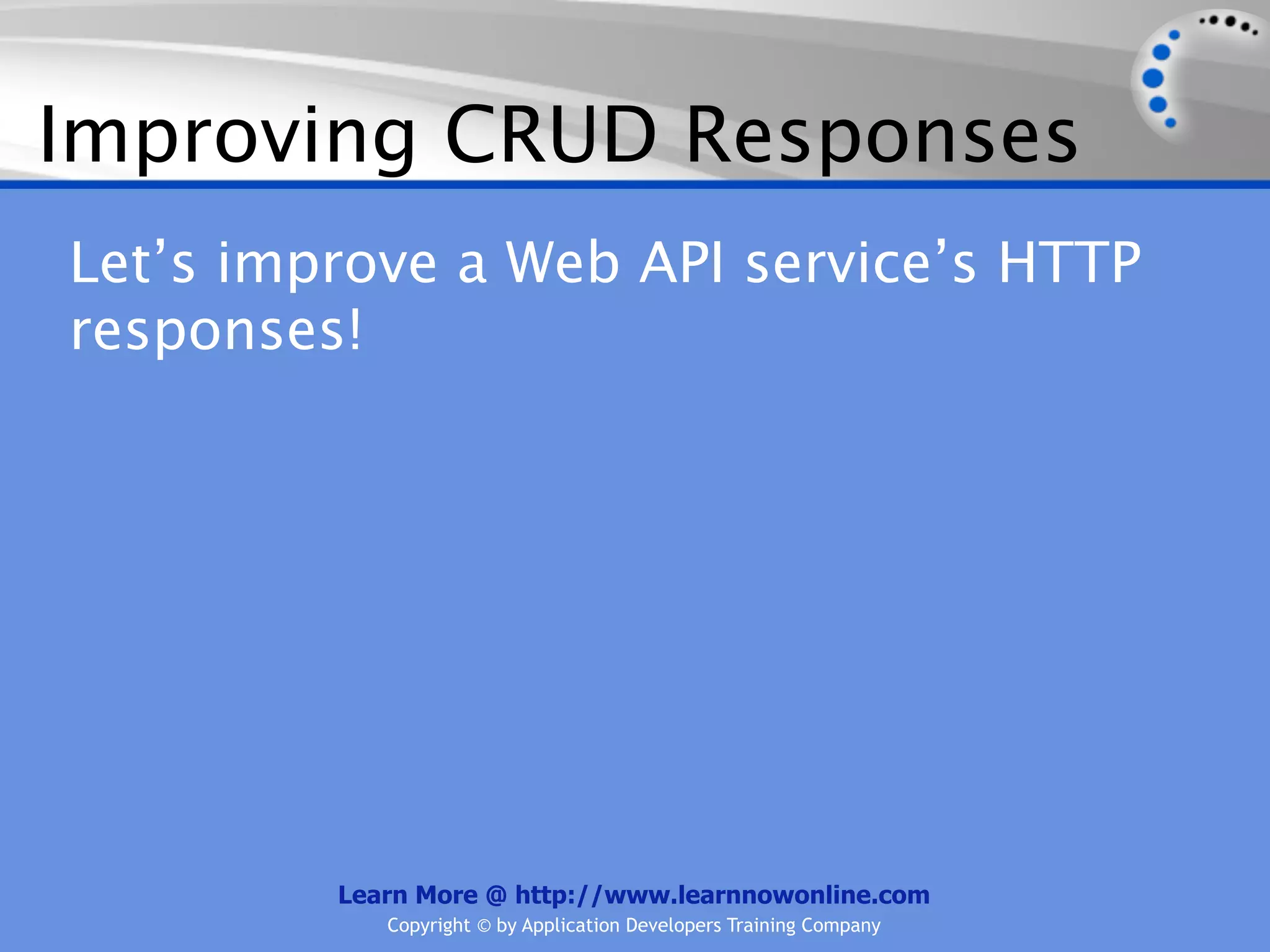 Improving CRUD Responses

Let’s improve a Web API service’s HTTP responses!

Learn More @ http://www.learnnowonline.com
Copyright © by Application Developers Training Company